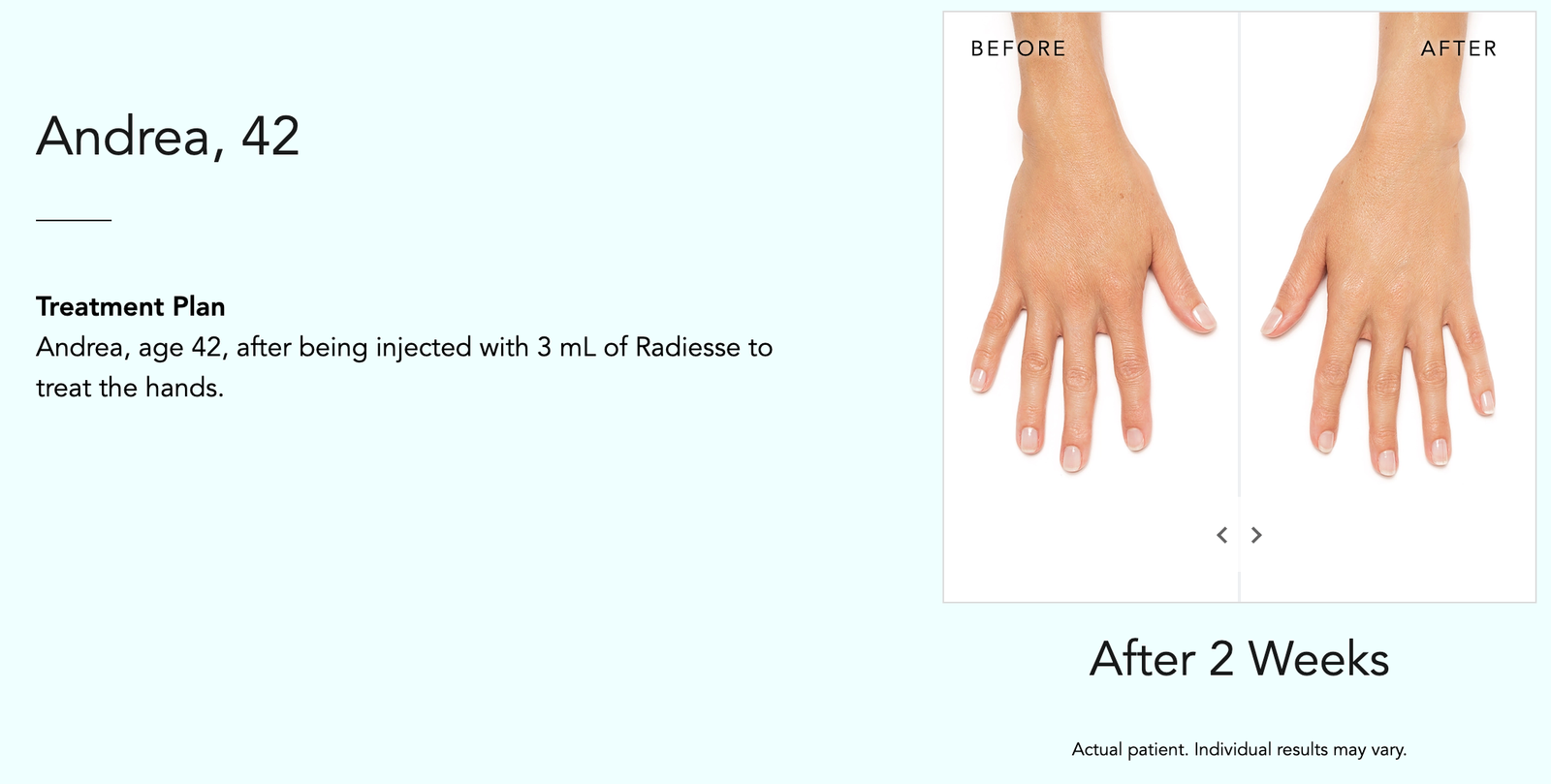 Andrea, 42

Treatment Plan
Andrea, age 42, after being injected with 3 mL of Radiesse to treat the hands.

BEFORE

AFTER

After 2 Weeks

Actual patient. Individual results may vary.